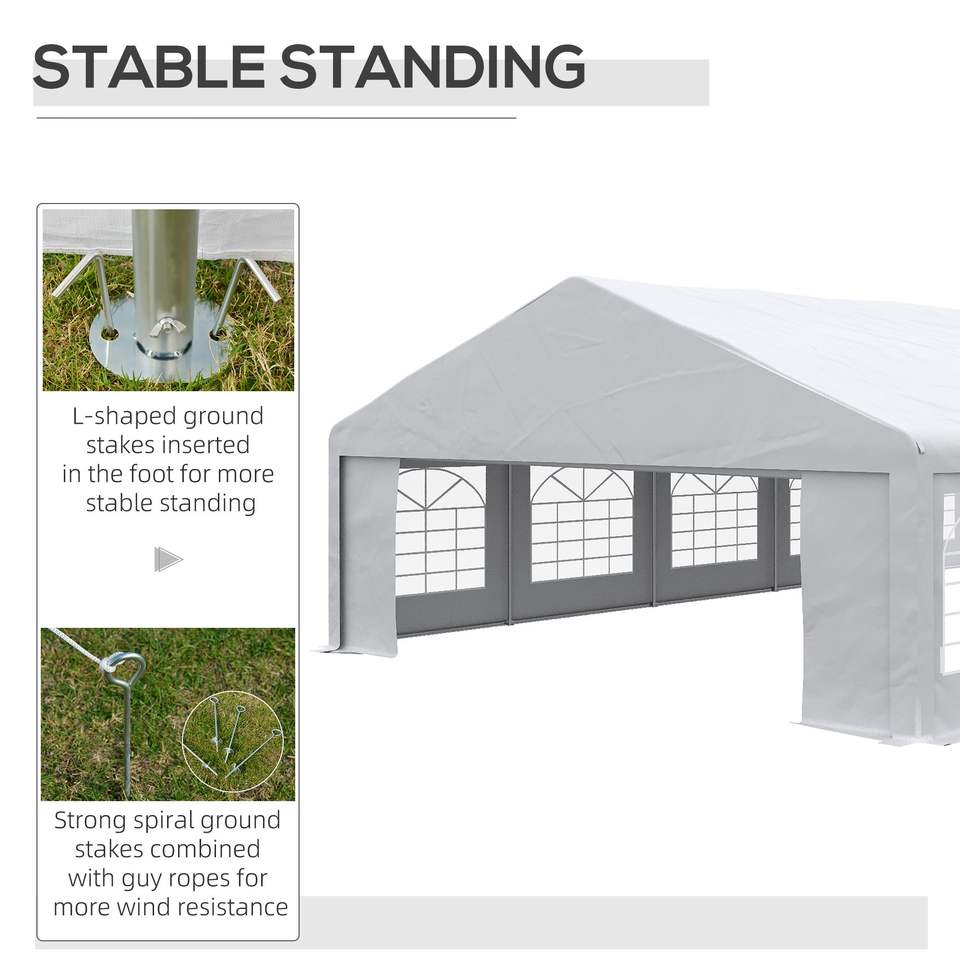 STABLE STANDING

L-shaped ground stakes inserted in the foot for more stable standing

Strong spiral ground stakes combined with guy ropes for more wind resistance